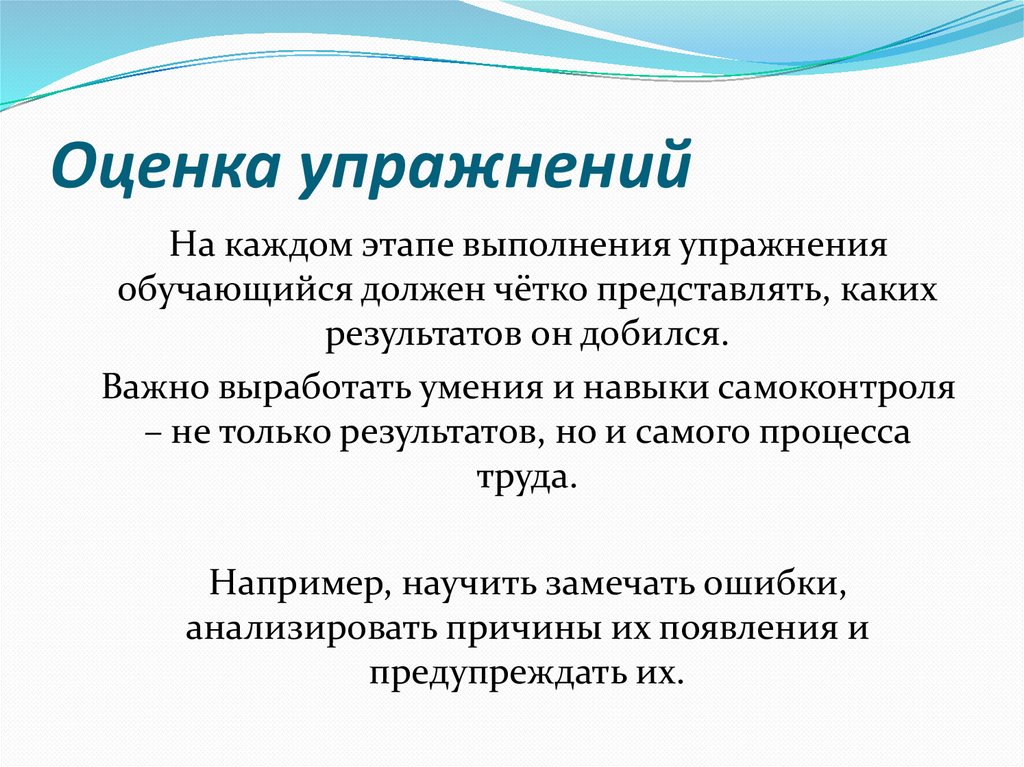 Оценка упражнений

На каждом этапе выполнения упражнения обучающийся должен чётко представлять, каких результатов он добился.

Важно выработать умения и навыки самоконтроля – не только результатов, но и самого процесса труда.

Например, научить замечать ошибки, анализировать причины их появления и предупреждать их.